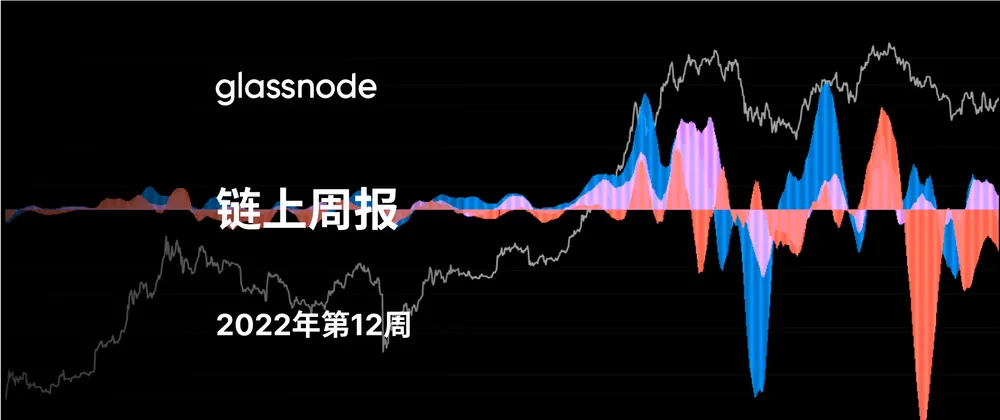 glassnode

链上周报

2022年第12周